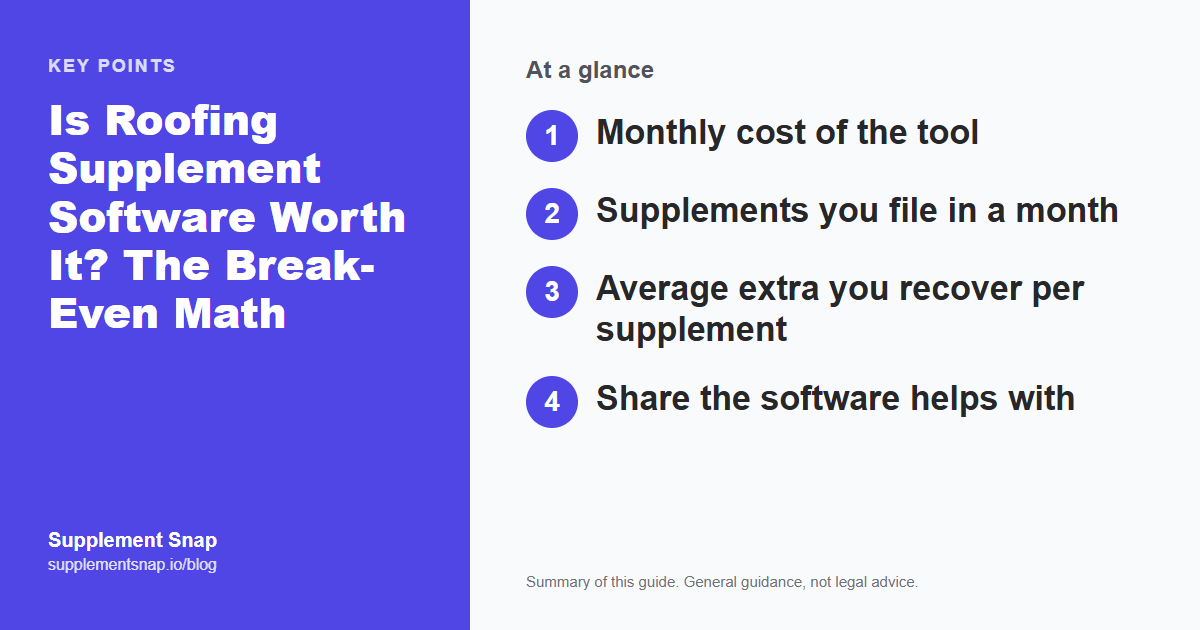 KEY POINTS

Is Roofing Supplement Software Worth It? The Break-Even Math

Supplement Snap
supplementsnap.io/blog

At a glance

1 Monthly cost of the tool

2 Supplements you file in a month

3 Average extra you recover per supplement

4 Share the software helps with

Summary of this guide. General guidance, not legal advice.